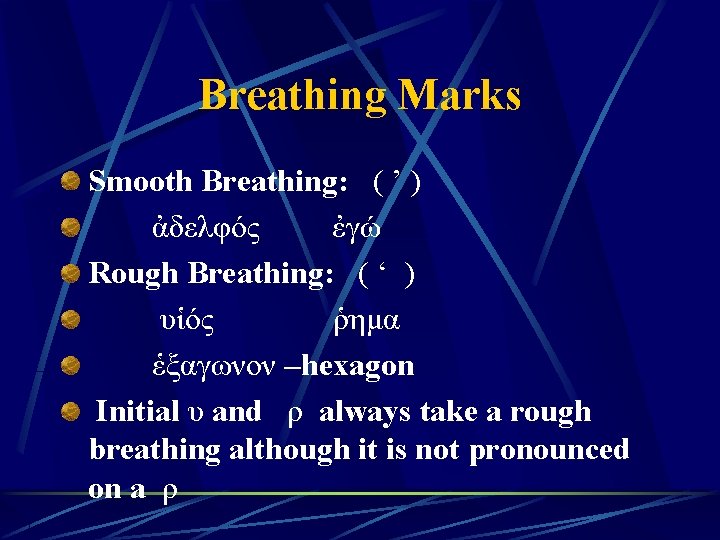 Breathing Marks

Smooth Breathing: ( ’ )

ἀδελφός ἐγώ

Rough Breathing: ( ‘ )

υἱός ῥημα

ἑξαγωνον –hexagon

Initial υ and ρ always take a rough breathing although it is not pronounced on a ρ